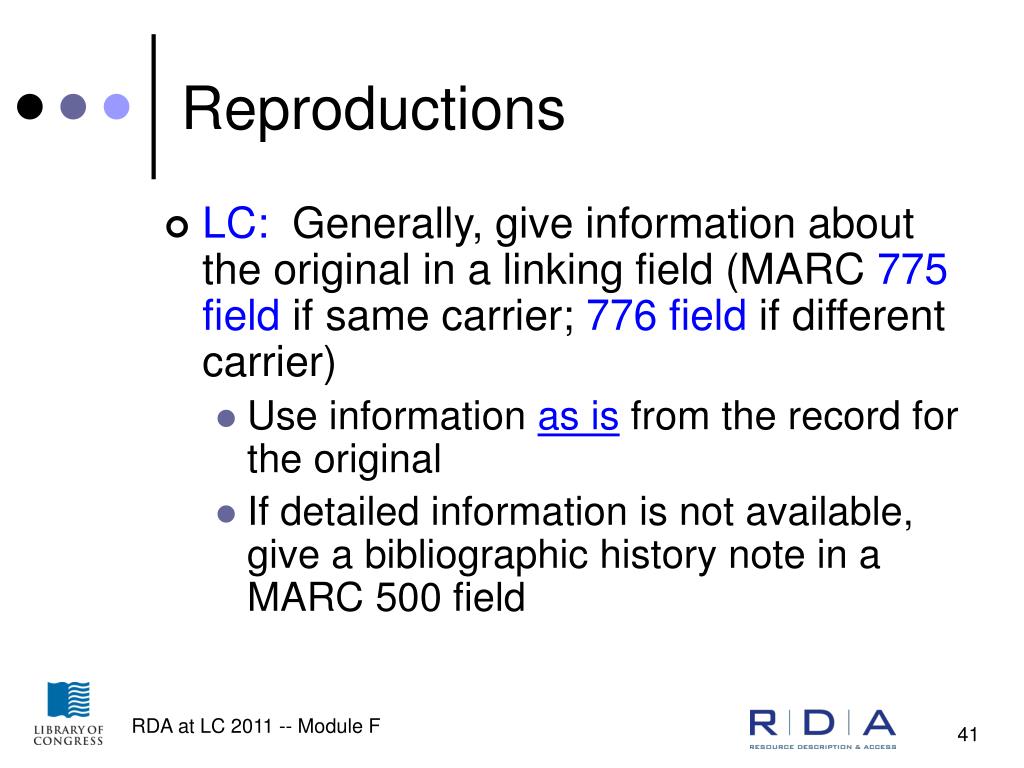 Reproductions

LC: Generally, give information about the original in a linking field (MARC 775 field if same carrier; 776 field if different carrier)

Use information as is from the record for the original

If detailed information is not available, give a bibliographic history note in a MARC 500 field

LIBRARY OF CONGRESS

RDA at LC 2011 -- Module F

RDA
RESOURCE DESCRIPTION & ACCESS

41